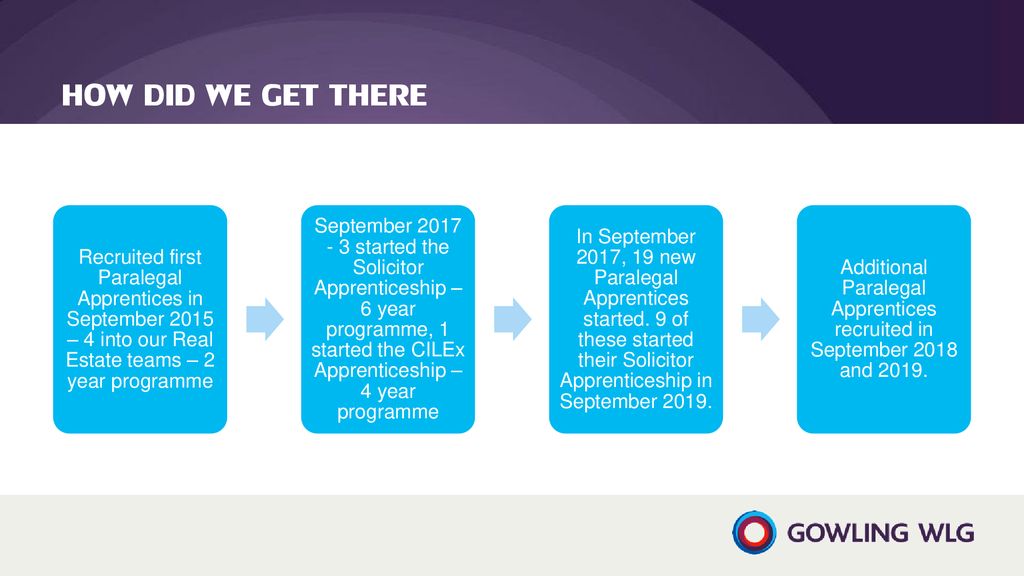 HOW DID WE GET THERE

Recruited first Paralegal Apprentices in September 2015 – 4 into our Real Estate teams – 2 year programme

September 2017 - 3 started the Solicitor Apprenticeship – 6 year programme, 1 started the CILEx Apprenticeship – 4 year programme

In September 2017, 19 new Paralegal Apprentices started. 9 of these started their Solicitor Apprenticeship in September 2019.

Additional Paralegal Apprentices recruited in September 2018 and 2019.

GOWLING WLG